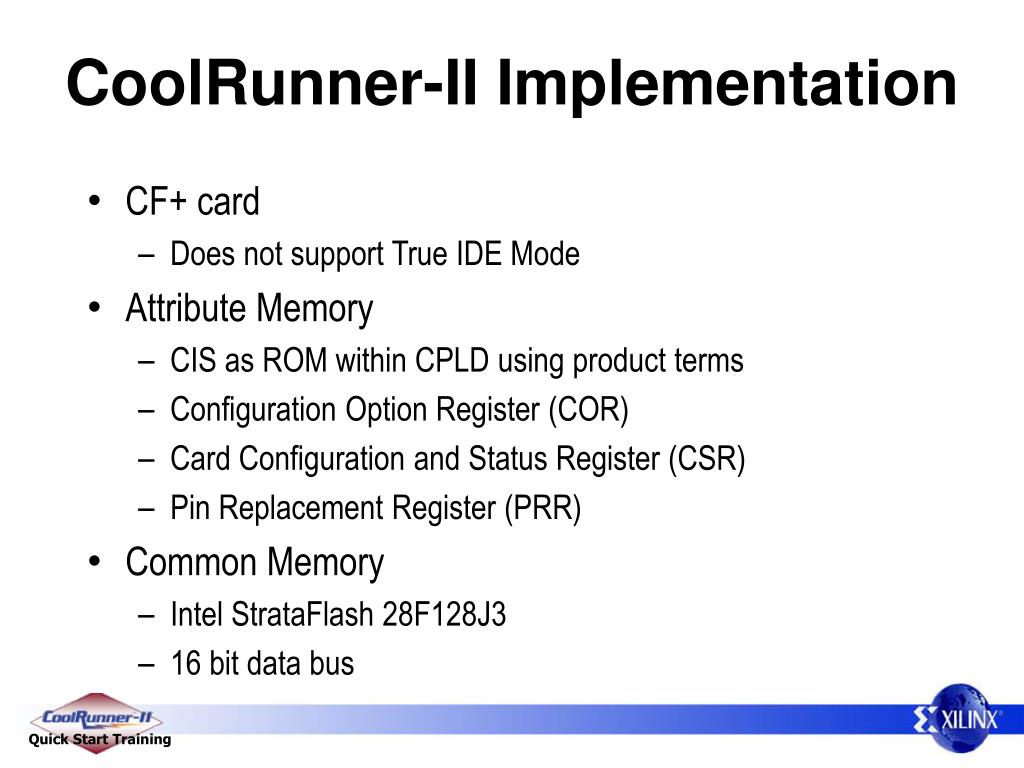 CoolRunner-II Implementation

• CF+ card
  – Does not support True IDE Mode
• Attribute Memory
  – CIS as ROM within CPLD using product terms
  – Configuration Option Register (COR)
  – Card Configuration and Status Register (CSR)
  – Pin Replacement Register (PRR)
• Common Memory
  – Intel StrataFlash 28F128J3
  – 16 bit data bus

CoolRunner-II
Quick Start Training

XILINX